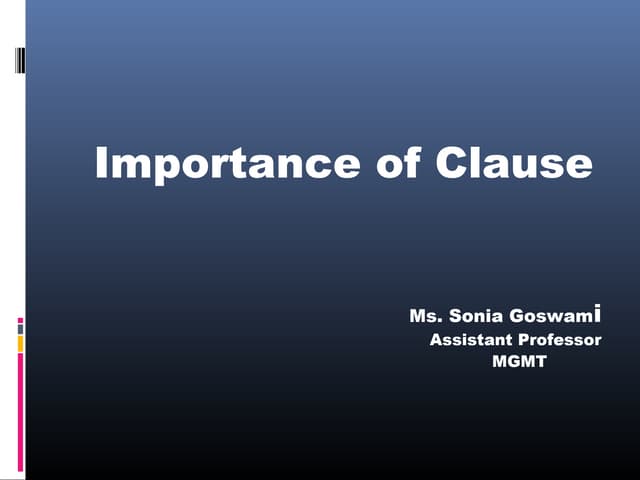 Importance of Clause

Ms. Sonia Goswami
Assistant Professor
MGMT